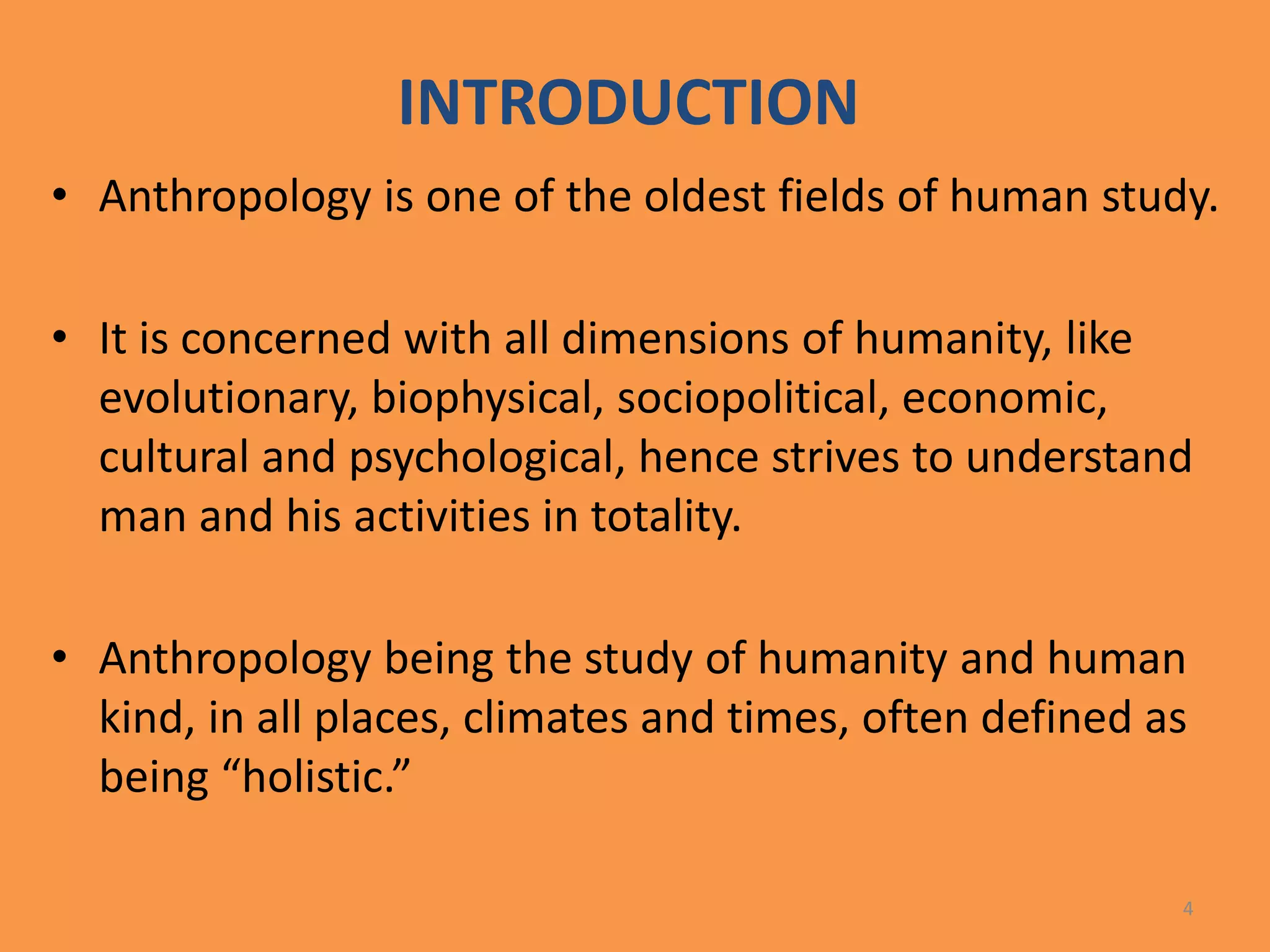 INTRODUCTION

• Anthropology is one of the oldest fields of human study.

• It is concerned with all dimensions of humanity, like evolutionary, biophysical, sociopolitical, economic, cultural and psychological, hence strives to understand man and his activities in totality.

• Anthropology being the study of humanity and human kind, in all places, climates and times, often defined as being “holistic.”

4